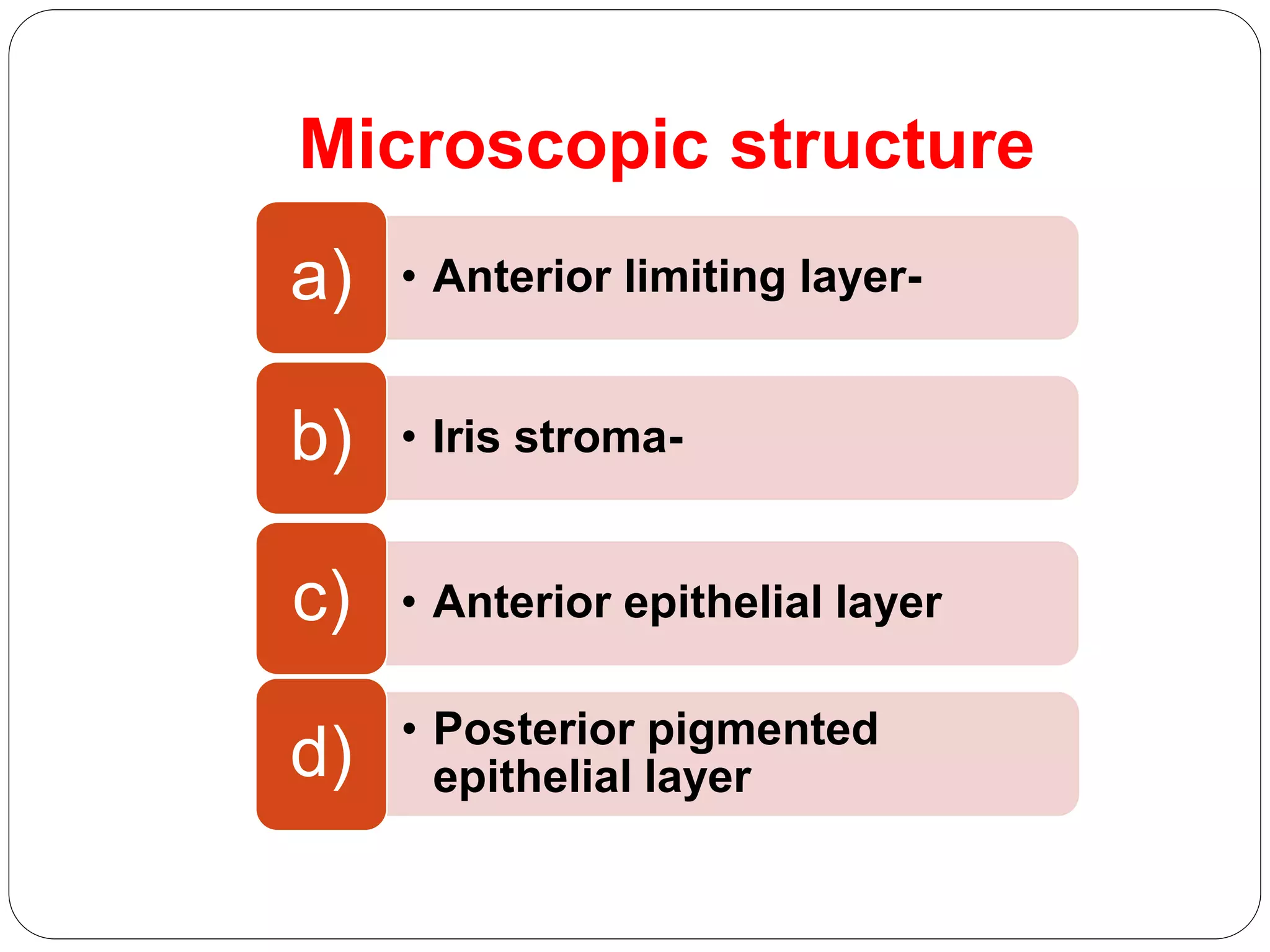 Microscopic structure

a)

• Anterior limiting layer-

b)

• Iris stroma-

c)

• Anterior epithelial layer

d)

• Posterior pigmented epithelial layer